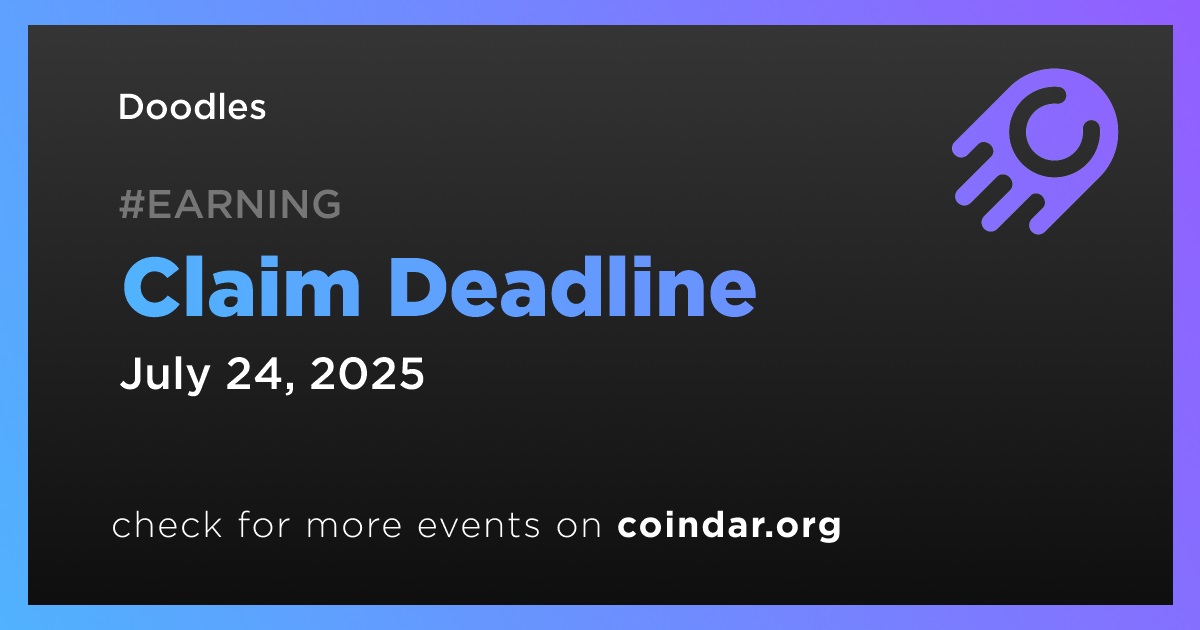 Doodles

#EARNING

Claim Deadline

July 24, 2025

check for more events on coindar.org